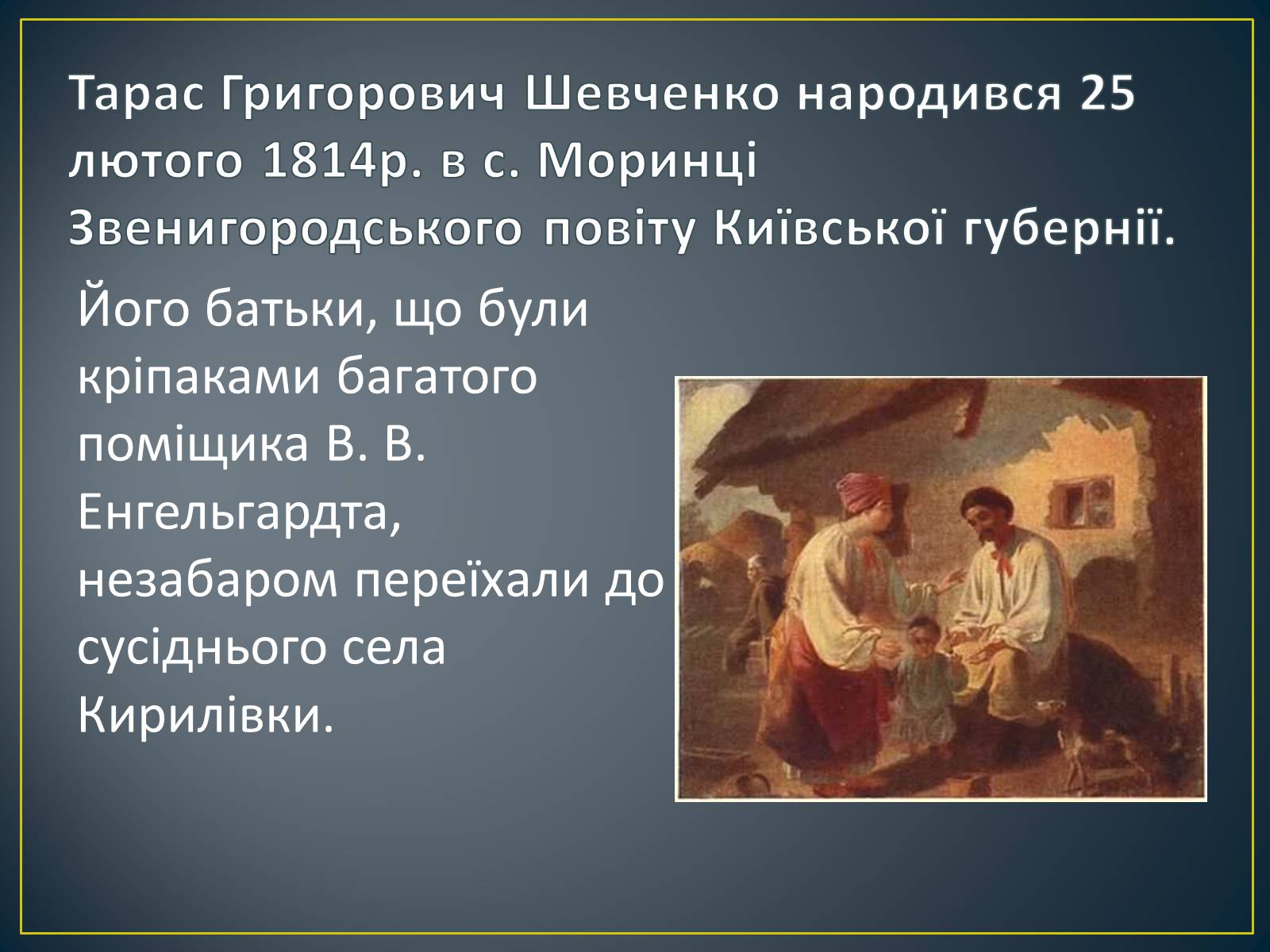 Тарас Григорович Шевченко народився 25 лютого 1814р. в с. Моринці Звенигородського повіту Київської губернії.

Його батьки, що були кріпаками багатого поміщика В. В. Енгельгардта, незабаром переїхали до сусіднього села Кирилівки.